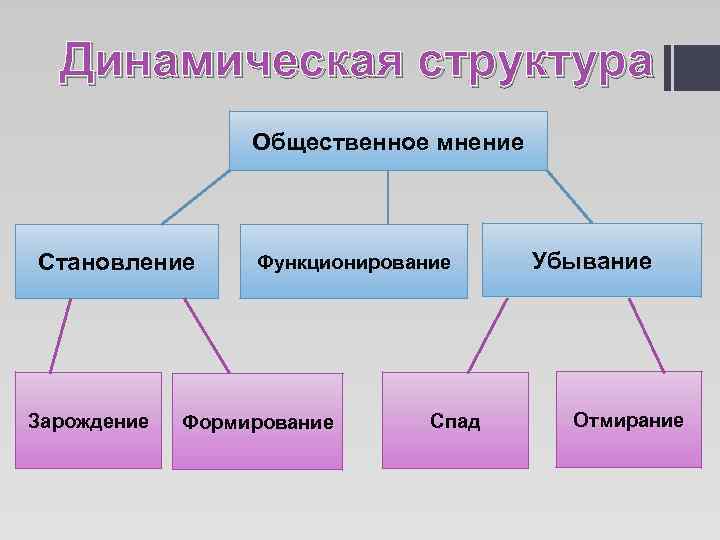 Динамическая структура

Общественное мнение

Становление

Функционирование

Убывание

Зарождение

Формирование

Спад

Отмирание